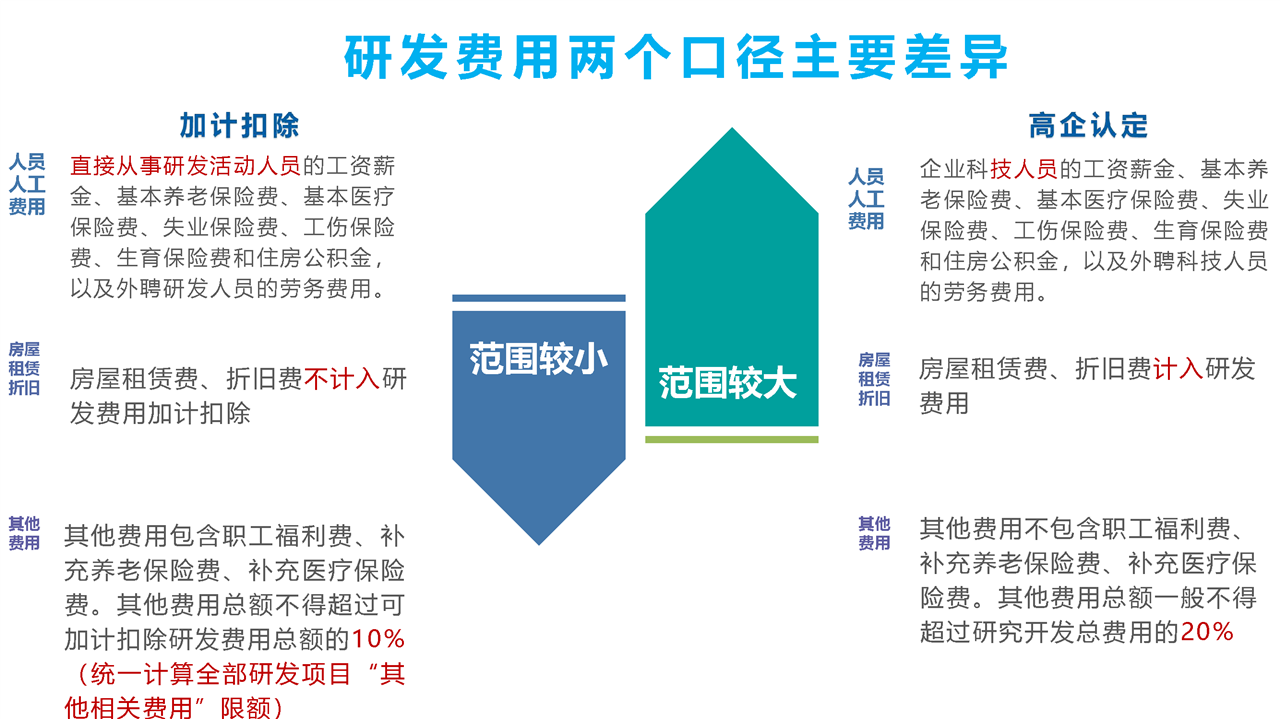 研发费用两个口径主要差异

加计扣除

人员人工费用

直接从事研发活动人员的工资薪金、基本养老保险费、基本医疗保险费、失业保险费、工伤保险费、生育保险费和住房公积金，以及外聘研发人员的劳务费用。

房屋租赁折旧

房屋租赁费、折旧费不计入研发费用加计扣除

其他费用

其他费用包含职工福利费、补充养老保险费、补充医疗保险费。其他费用总额不得超过可加计扣除研发费用总额的10%（统一计算全部研发项目“其他相关费用”限额）

范围较小

范围较大

高企认定

人员人工费用

企业科技人员的工资薪金、基本养老保险费、基本医疗保险费、失业保险费、工伤保险费、生育保险费和住房公积金，以及外聘科技人员的劳务费用。

房屋租赁折旧

房屋租赁费、折旧费计入研发费用

其他费用

其他费用不包含职工福利费、补充养老保险费、补充医疗保险费。其他费用总额一般不得超过研究开发总费用的20%